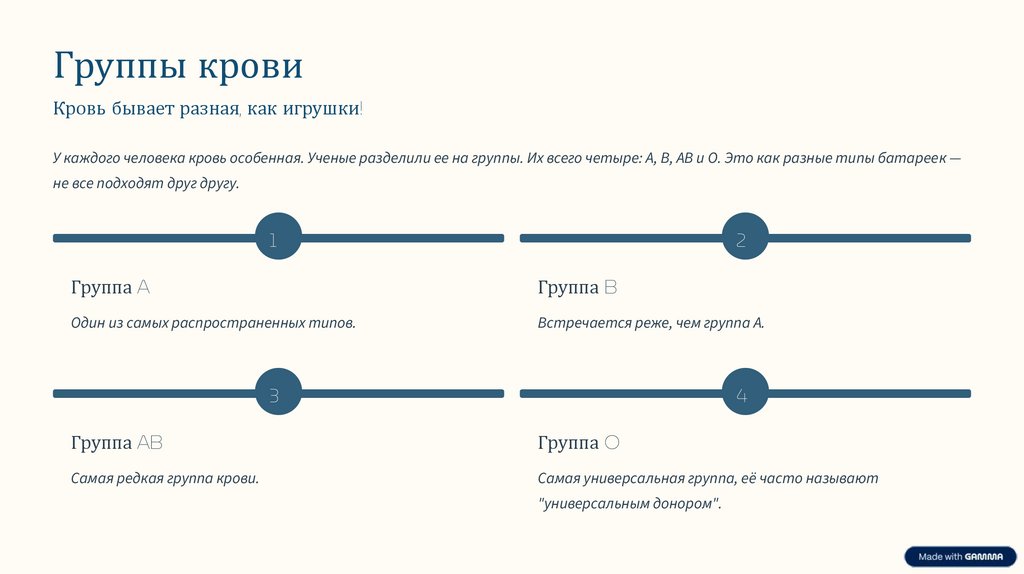 Группы крови

Кровь бывает разная, как игрушки!

У каждого человека кровь особенная. Ученые разделили ее на группы. Их всего четыре: A, B, AB и O. Это как разные типы батареек — не все подходят друг другу.

1

Группа A

Один из самых распространенных типов.

2

Группа B

Встречается реже, чем группа A.

3

Группа AB

Самая редкая группа крови.

4

Группа O

Самая универсальная группа, её часто называют "универсальным донором".

Made with GAMMA